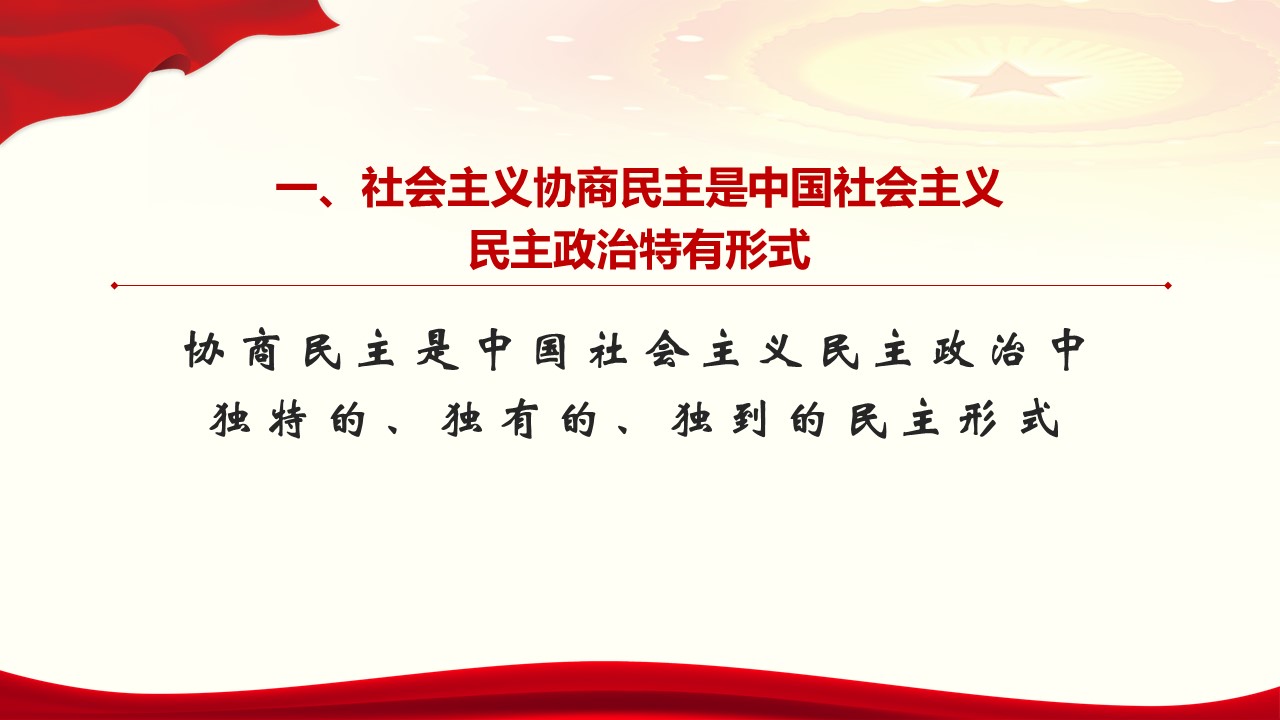 一、社会主义协商民主是中国社会主义民主政治特有形式

协商民主是中国社会主义民主政治中独特的、独有的、独到的民主形式